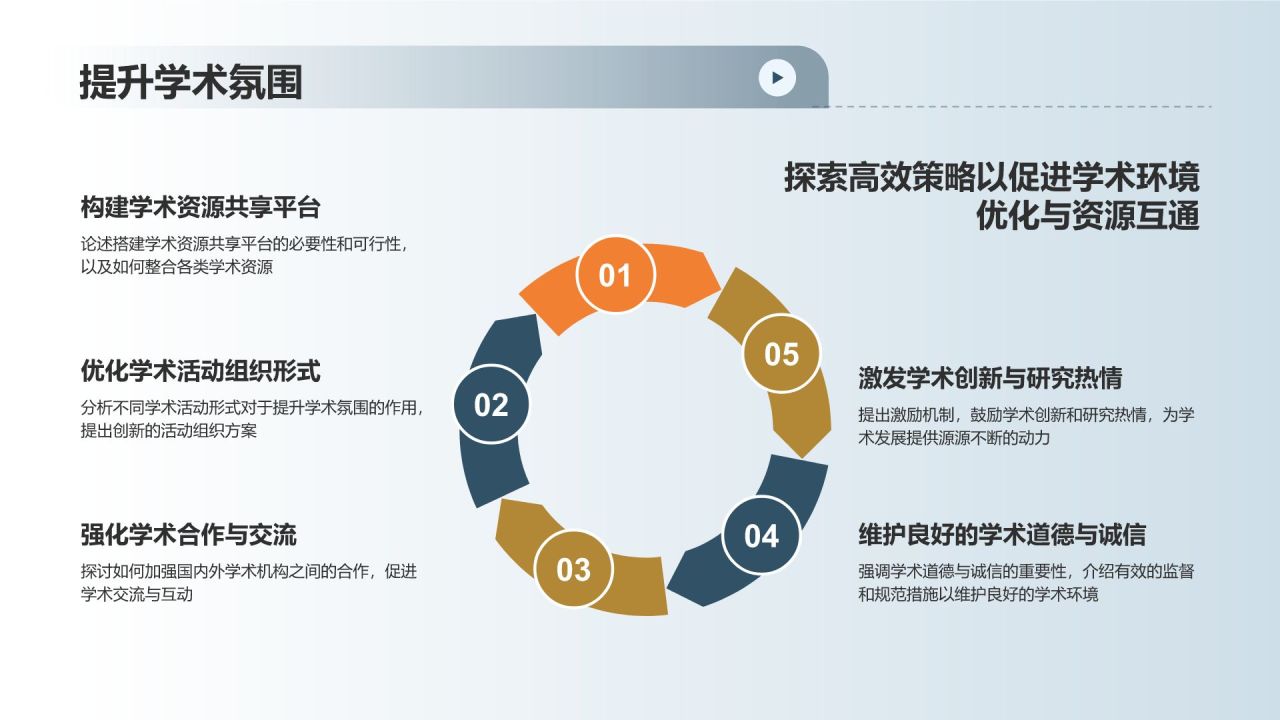 提升学术氛围

探索高效策略以促进学术环境优化与资源互通

构建学术资源共享平台

论述搭建学术资源共享平台的必要性和可行性，以及如何整合各类学术资源

优化学术活动组织形式

分析不同学术活动形式对于提升学术氛围的作用，提出创新的活动组织方案

强化学术合作与交流

探讨如何加强国内外学术机构之间的合作，促进学术交流与互动

01

02

03

04

05

激发学术创新与研究热情

提出激励机制，鼓励学术创新和研究热情，为学术发展提供源源不断的动力

维护良好的学术道德与诚信

强调学术道德与诚信的重要性，介绍有效的监督和规范措施以维护良好的学术环境